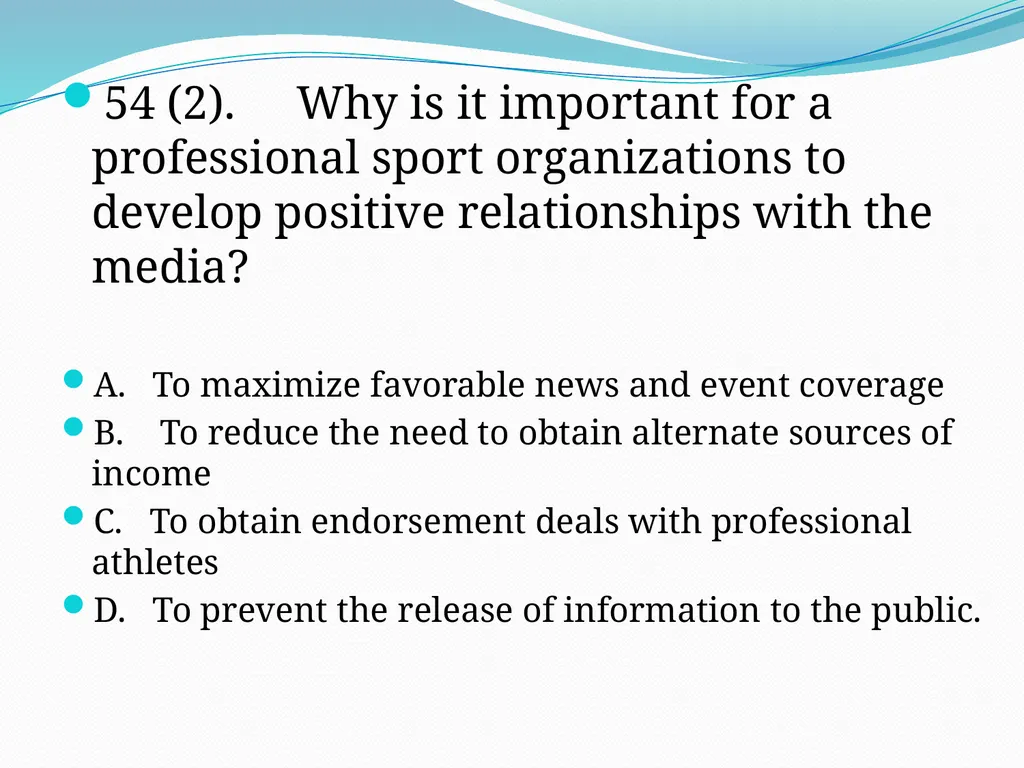 54 (2). Why is it important for a professional sport organizations to develop positive relationships with the media?

A. To maximize favorable news and event coverage
B. To reduce the need to obtain alternate sources of income
C. To obtain endorsement deals with professional athletes
D. To prevent the release of information to the public.